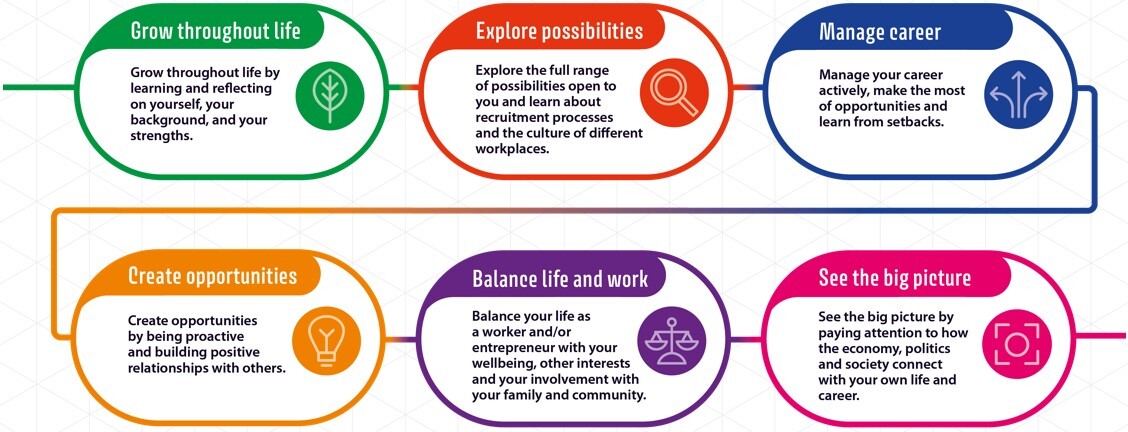 Grow throughout life

Grow throughout life by learning and reflecting on yourself, your background, and your strengths.

Explore possibilities

Explore the full range of possibilities open to you and learn about recruitment processes and the culture of different workplaces.

Manage career

Manage your career actively, make the most of opportunities and learn from setbacks.

Create opportunities

Create opportunities by being proactive and building positive relationships with others.

Balance life and work

Balance your life as a worker and/or entrepreneur with your wellbeing, other interests and your involvement with your family and community.

See the big picture

See the big picture by paying attention to how the economy, politics and society connect with your own life and career.